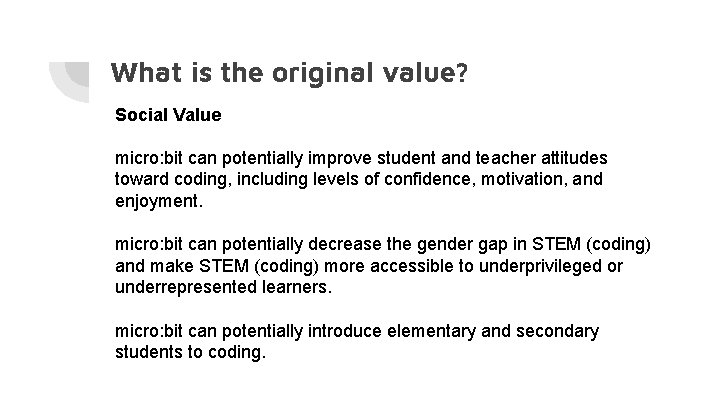 What is the original value?

Social Value

micro:bit can potentially improve student and teacher attitudes toward coding, including levels of confidence, motivation, and enjoyment.

micro:bit can potentially decrease the gender gap in STEM (coding) and make STEM (coding) more accessible to underprivileged or underrepresented learners.

micro:bit can potentially introduce elementary and secondary students to coding.